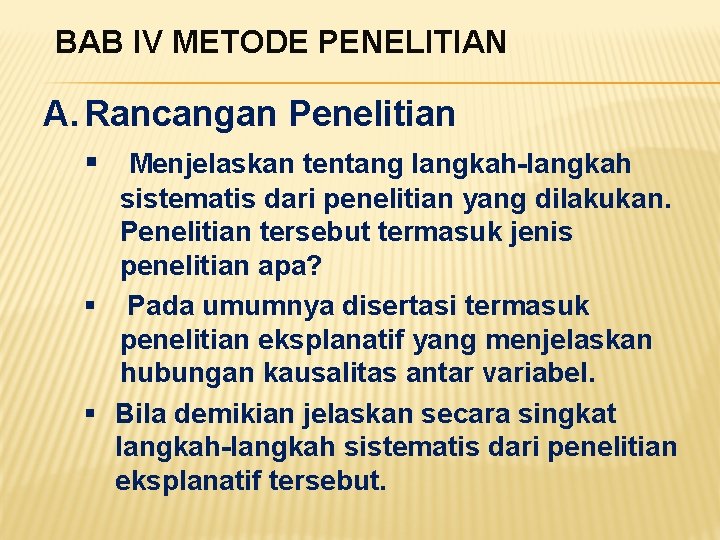 BAB IV METODE PENELITIAN

A. Rancangan Penelitian

▪ Menjelaskan tentang langkah-langkah sistematis dari penelitian yang dilakukan. Penelitian tersebut termasuk jenis penelitian apa?

▪ Pada umumnya disertasi termasuk penelitian eksplanatif yang menjelaskan hubungan kausalitas antar variabel.

▪ Bila demikian jelaskan secara singkat langkah-langkah sistematis dari penelitian eksplanatif tersebut.